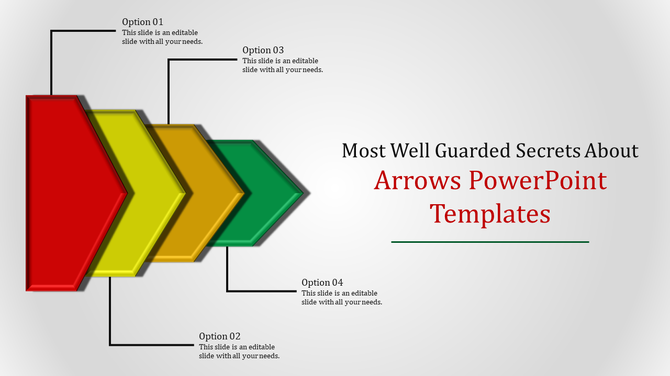 Option 01
This slide is an editable slide with all your needs.

Option 03
This slide is an editable slide with all your needs.

Most Well Guarded Secrets About
Arrows PowerPoint Templates

Option 04
This slide is an editable slide with all your needs.

Option 02
This slide is an editable slide with all your needs.